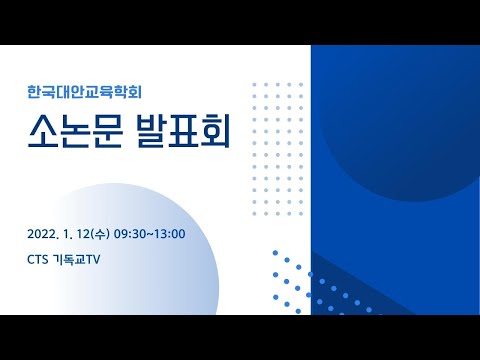 한국대안교육학회

소논문 발표회

2022. 1. 12(수) 09:30~13:00

CTS 기독교TV